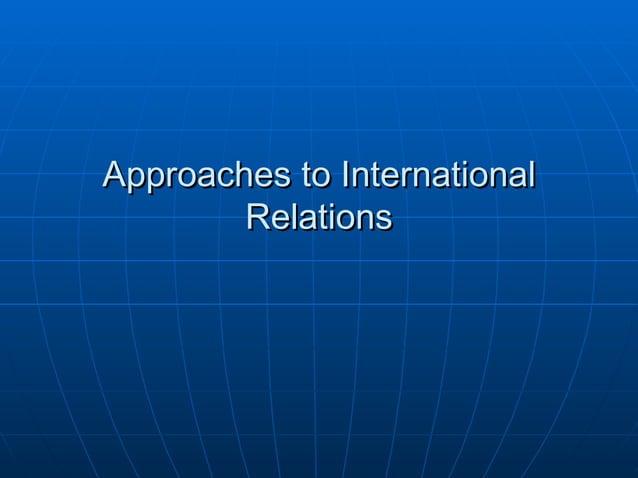 Approaches to International Relations